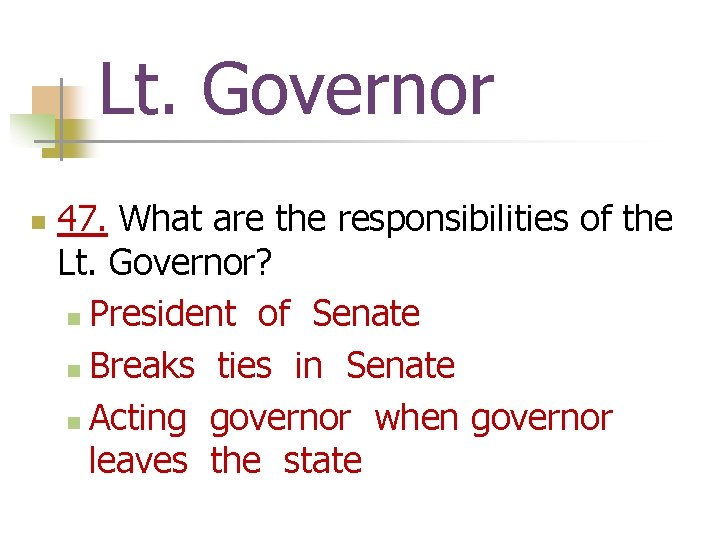 Lt. Governor

47. What are the responsibilities of the Lt. Governor?

President of Senate

Breaks ties in Senate

Acting governor when governor leaves the state